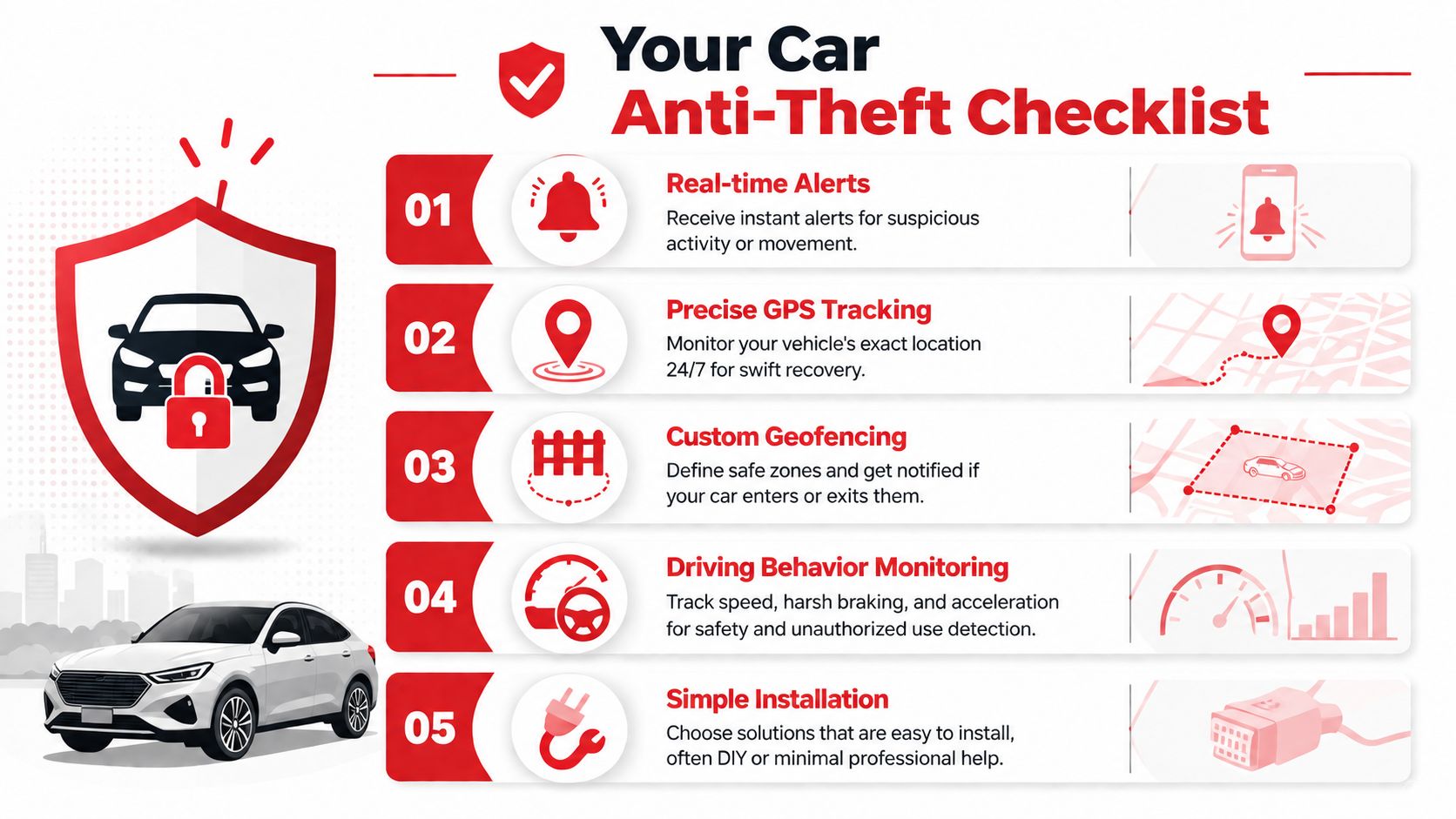 Your Car
Anti-Theft Checklist

01
Real-time Alerts
Receive instant alerts for suspicious activity or movement.

02
Precise GPS Tracking
Monitor your vehicle's exact location 24/7 for swift recovery.

03
Custom Geofencing
Define safe zones and get notified if your car enters or exits them.

04
Driving Behavior Monitoring
Track speed, harsh braking, and acceleration for safety and unauthorized use detection.

05
Simple Installation
Choose solutions that are easy to install, often DIY or minimal professional help.